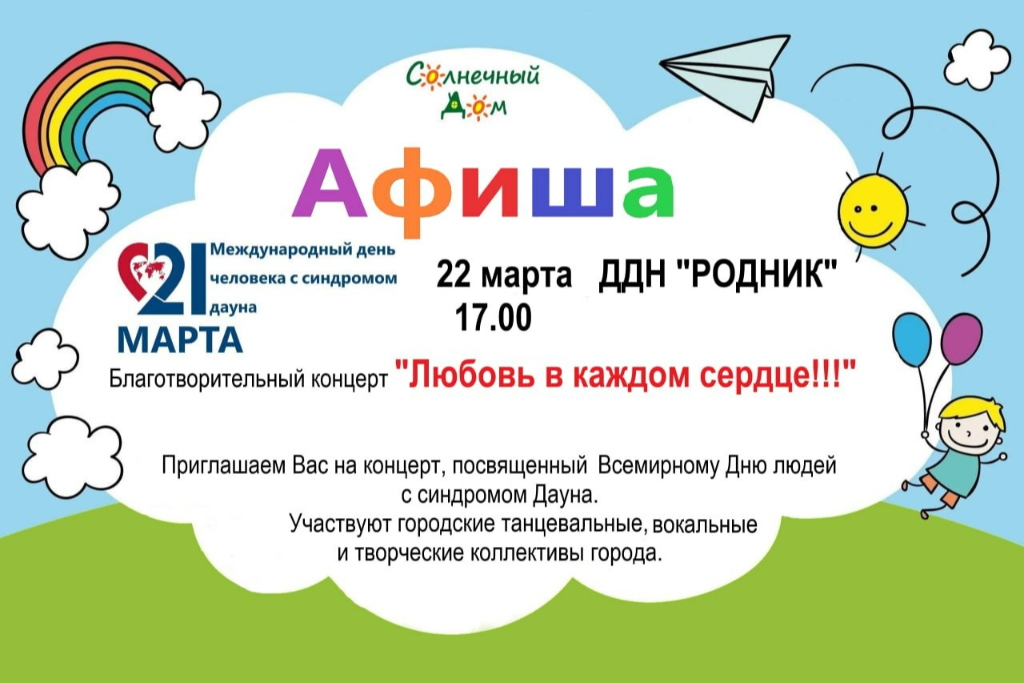 Солнечный Дом

Афиша

21 МАРТА Международный день человека с синдромом дауна

22 марта ДДН "РОДНИК"
17.00

Благотворительный концерт "Любовь в каждом сердце!!!"

Приглашаем Вас на концерт, посвященный Всемирному Дню людей с синдромом Дауна.
Участвуют городские танцевальные, вокальные и творческие коллективы города.